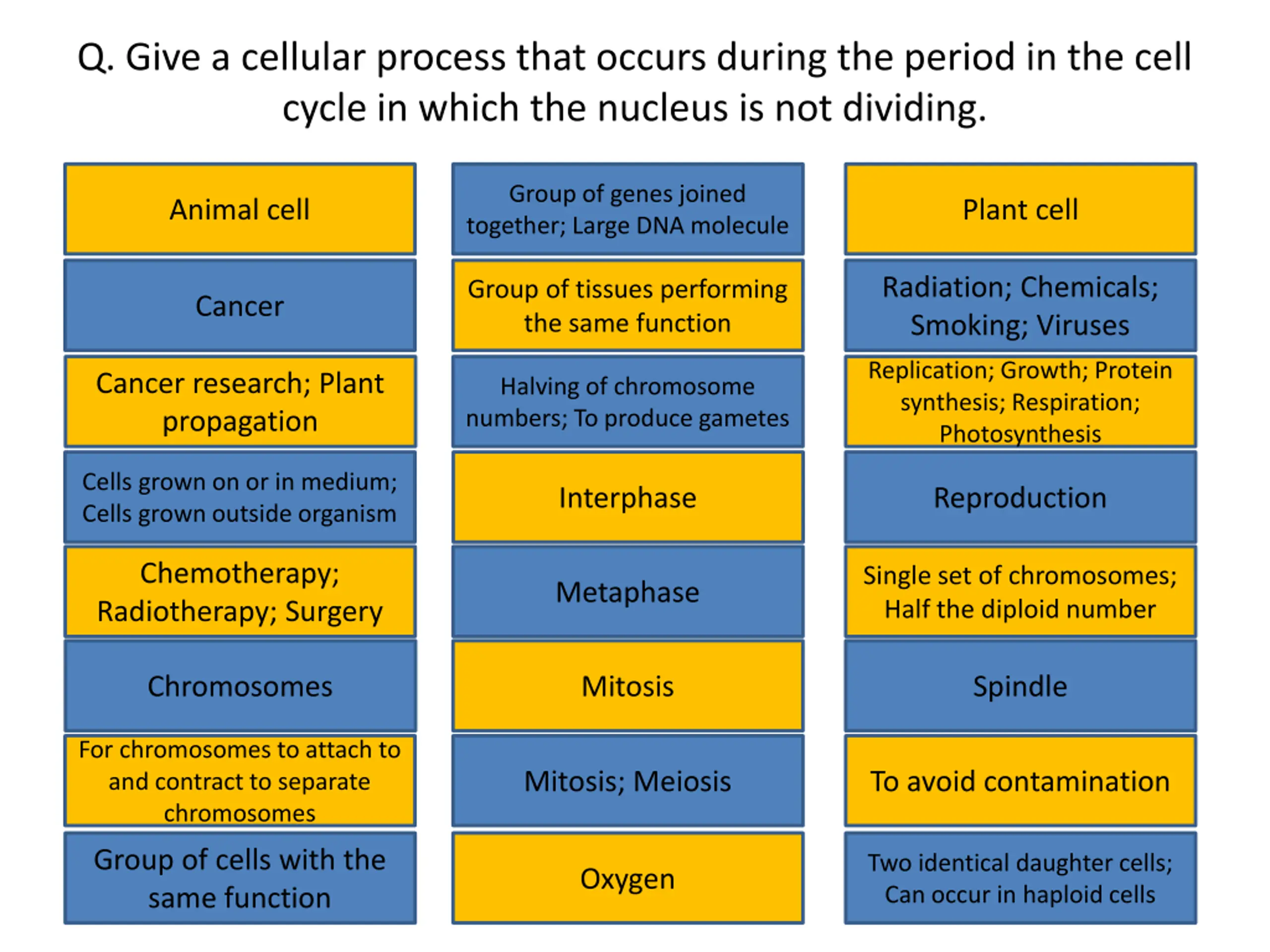 Q. Give a cellular process that occurs during the period in the cell cycle in which the nucleus is not dividing.

Animal cell

Cancer

Cancer research; Plant propagation

Cells grown on or in medium; Cells grown outside organism

Chemotherapy; Radiotherapy; Surgery

Chromosomes

For chromosomes to attach to and contract to separate chromosomes

Group of cells with the same function

Group of genes joined together; Large DNA molecule

Group of tissues performing the same function

Halving of chromosome numbers; To produce gametes

Interphase

Metaphase

Mitosis

Mitosis; Meiosis

Oxygen

Plant cell

Radiation; Chemicals; Smoking; Viruses

Replication; Growth; Protein synthesis; Respiration; Photosynthesis

Reproduction

Single set of chromosomes; Half the diploid number

Spindle

To avoid contamination

Two identical daughter cells; Can occur in haploid cells